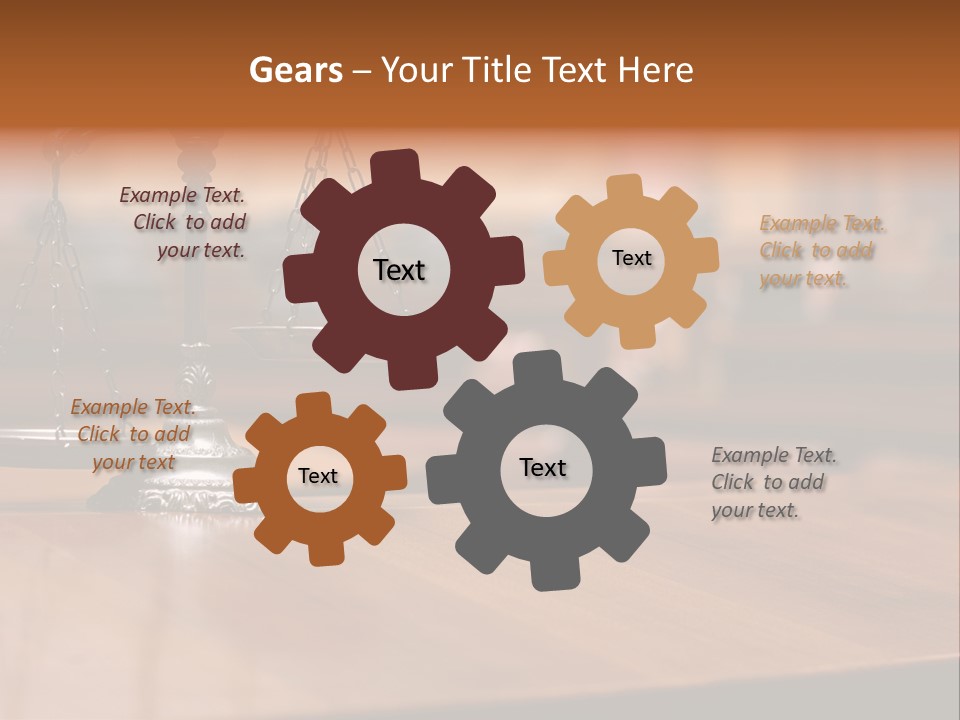 Gears – Your Title Text Here

Example Text. Click to add your text.

Text

Text

Example Text. Click to add your text.

Example Text. Click to add your text

Text

Text

Example Text. Click to add your text.